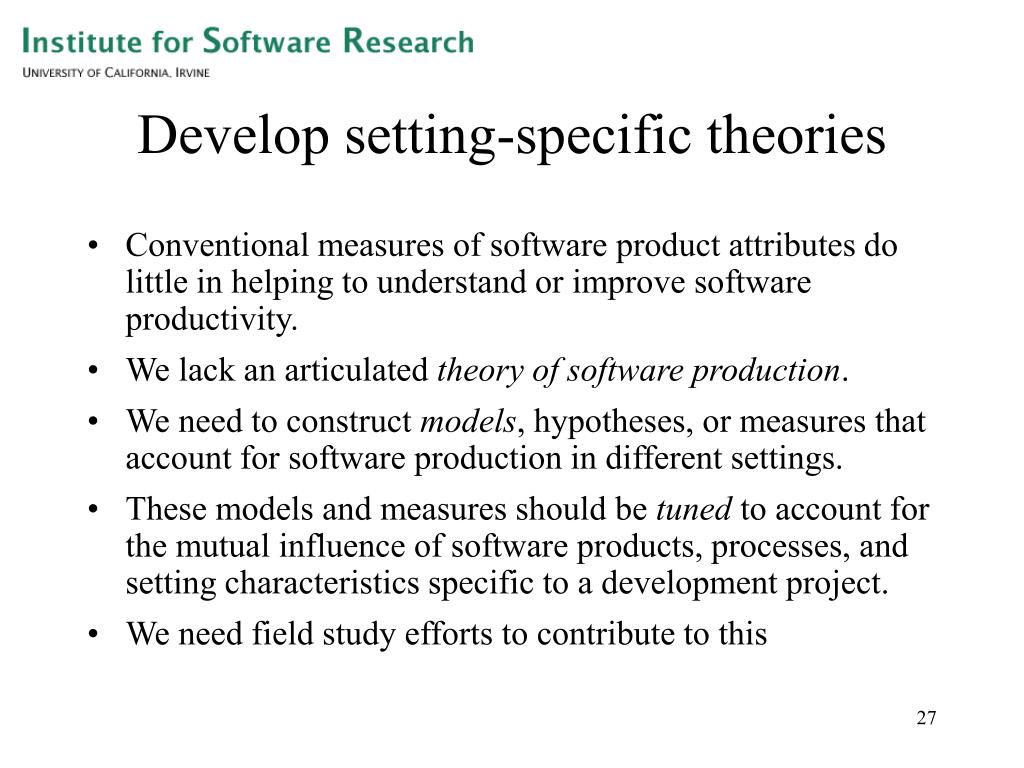 Institute for Software Research
University of California, Irvine

Develop setting-specific theories

• Conventional measures of software product attributes do little in helping to understand or improve software productivity.
• We lack an articulated theory of software production.
• We need to construct models, hypotheses, or measures that account for software production in different settings.
• These models and measures should be tuned to account for the mutual influence of software products, processes, and setting characteristics specific to a development project.
• We need field study efforts to contribute to this

27